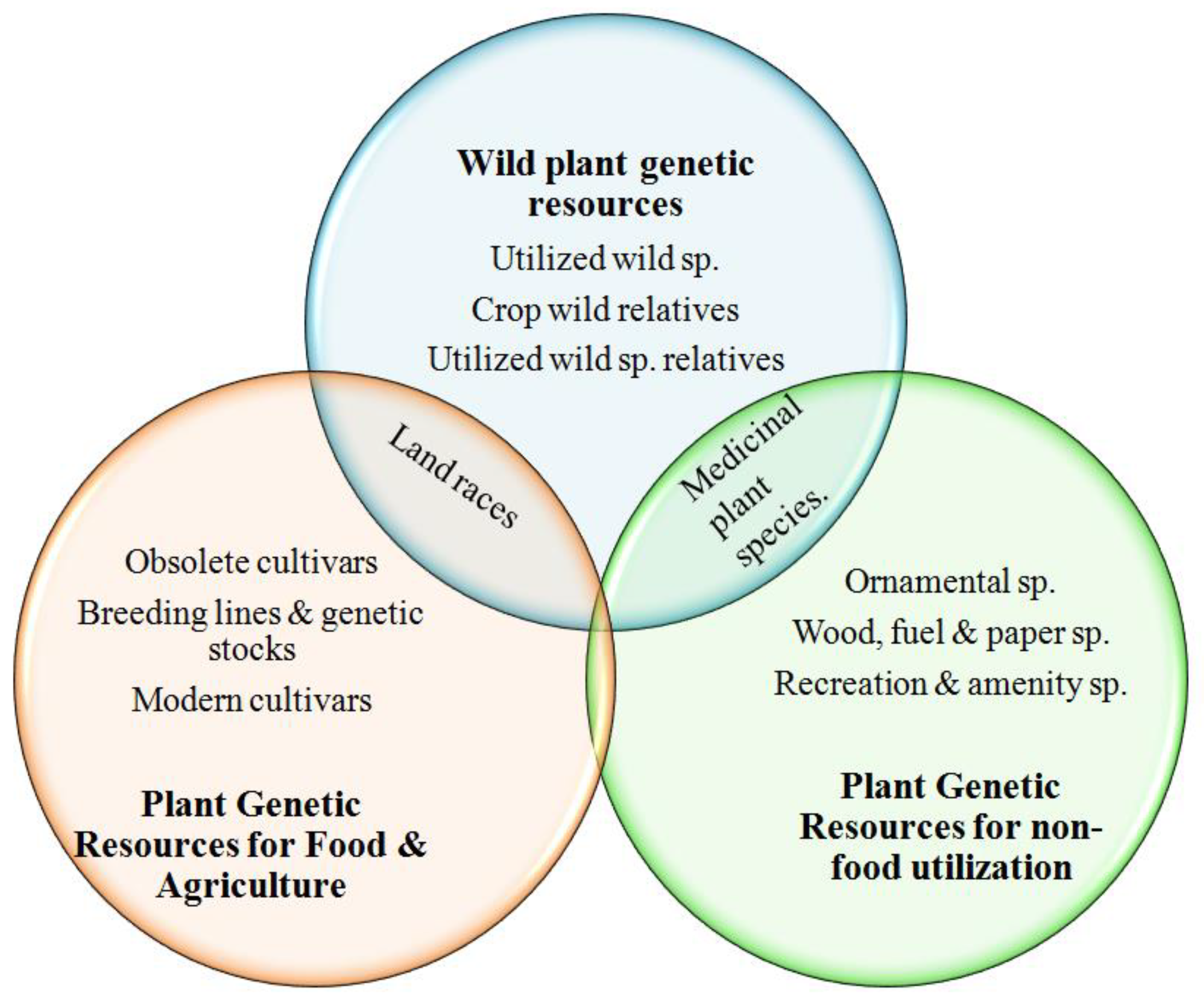 Wild plant genetic resources

Utilized wild sp.

Crop wild relatives

Utilized wild sp. relatives

Land races

Medicinal plant species.

Obsolete cultivars

Breeding lines & genetic stocks

Modern cultivars

Plant Genetic Resources for Food & Agriculture

Ornamental sp.

Wood, fuel & paper sp.

Recreation & amenity sp.

Plant Genetic Resources for non-food utilization